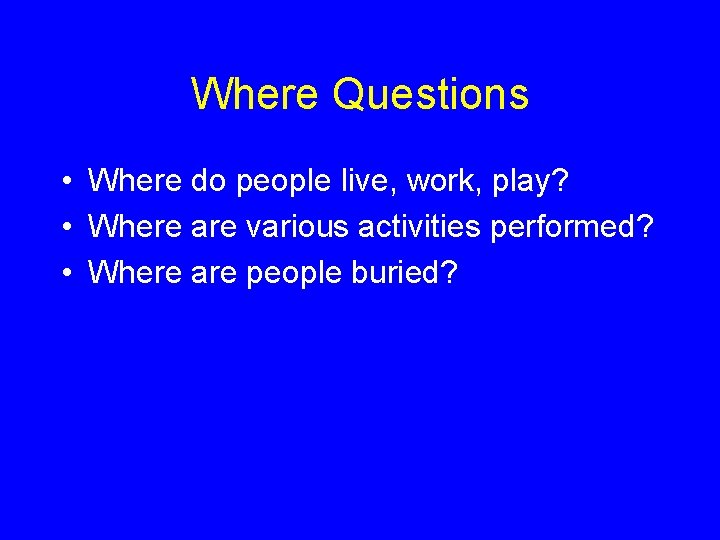 Where Questions

• Where do people live, work, play?
• Where are various activities performed?
• Where are people buried?